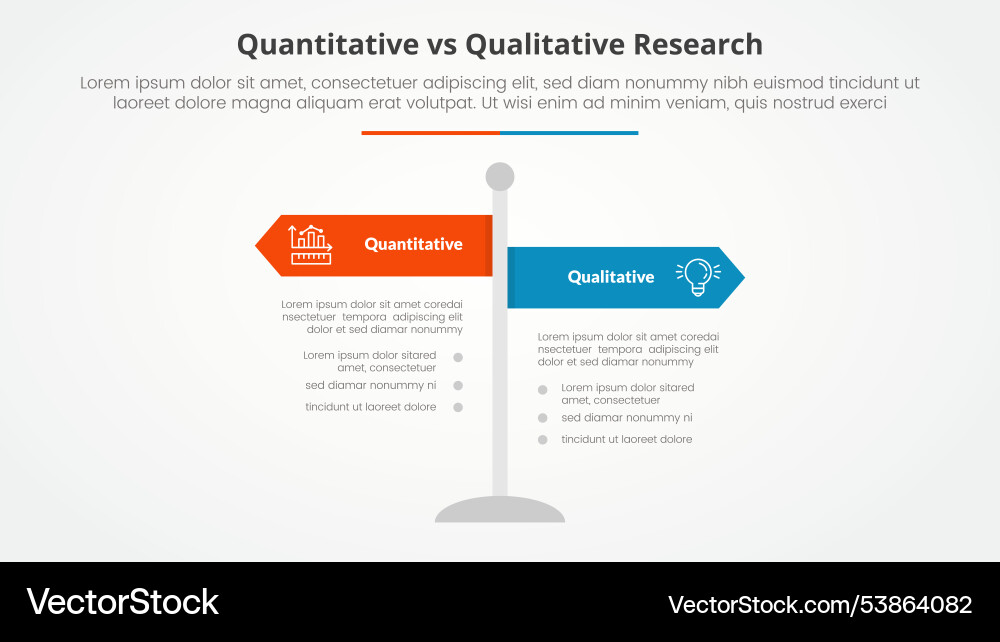 Quantitative vs Qualitative Research

Lorem ipsum dolor sit amet, consectetuer adipiscing elit, sed diam nonummy nibh euismod tincidunt ut laoreet dolore magna aliquam erat volutpat. Ut wisi enim ad minim veniam, quis nostrud exerci

Quantitative

Lorem ipsum dolor sit amet coredai nsectetuer tempora adipiscing elit dolor et sed diamar nonummy

Lorem ipsum dolor sitared amet, consectetuer

sed diamar nonummy ni

tincidunt ut laoreet dolore

Qualitative

Lorem ipsum dolor sit amet coredai nsectetuer tempora adipiscing elit dolor et sed diamar nonummy

Lorem ipsum dolor sitared amet, consectetuer

sed diamar nonummy ni

tincidunt ut laoreet dolore

VectorStock

VectorStock.com/53864082